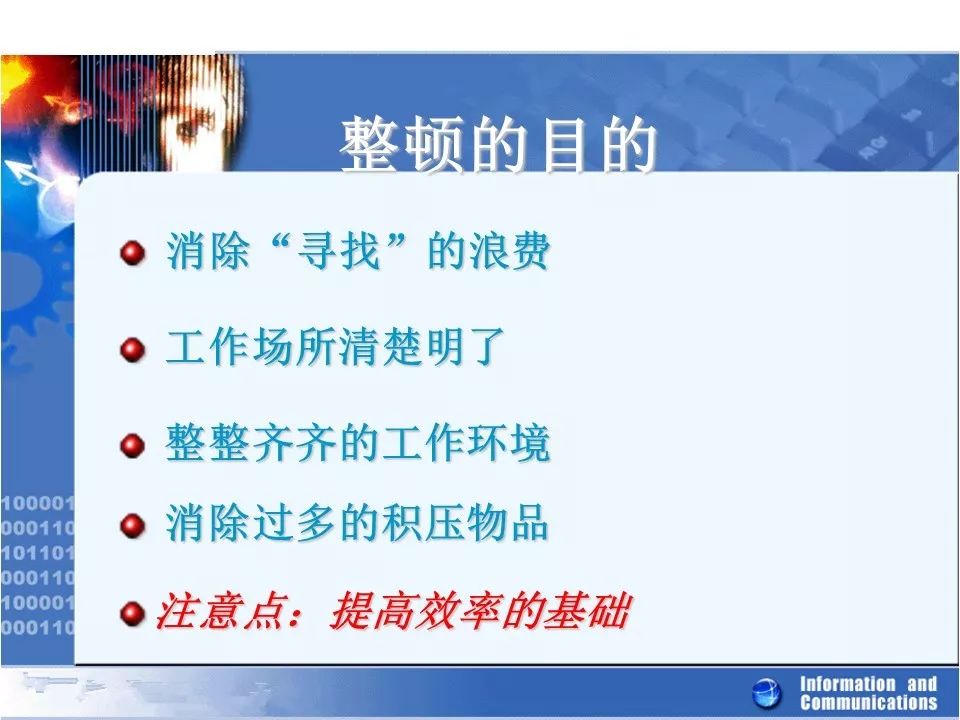 整顿的目的

消除“寻找”的浪费

工作场所清楚明了

整整齐齐的工作环境

消除过多的积压物品

注意点：提高效率的基础

100001
000110
101101
000110
100001
000110

Information and Communications